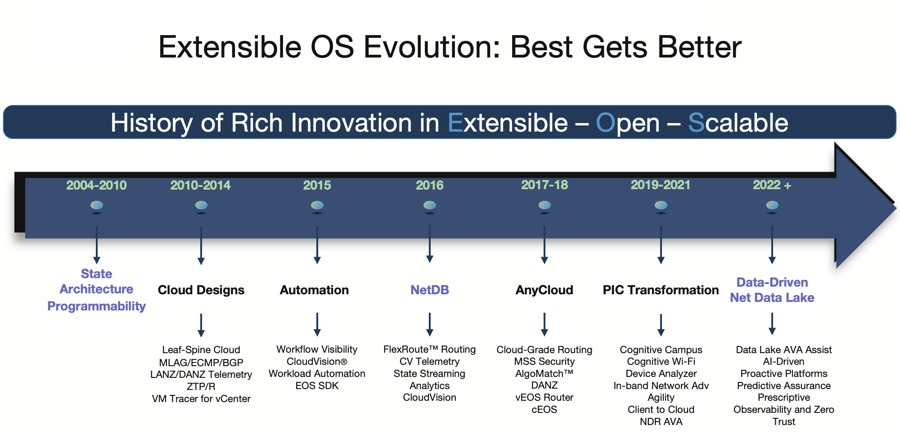 Extensible OS Evolution: Best Gets Better

History of Rich Innovation in Extensible – Open – Scalable

2004-2010

State Architecture Programmability

2010-2014

Cloud Designs

Leaf-Spine Cloud
MLAG/ECMP/BGP
LANZ/DANZ Telemetry
ZTP/R
VM Tracer for vCenter

2015

Automation

Workflow Visibility
CloudVision®
Workload Automation
EOS SDK

2016

NetDB

FlexRoute™ Routing
CV Telemetry
State Streaming
Analytics
CloudVision

2017-18

AnyCloud

Cloud-Grade Routing
MSS Security
AlgoMatch™
DANZ
vEOS Router
cEOS

2019-2021

PIC Transformation

Cognitive Campus
Cognitive Wi-Fi
Device Analyzer
In-band Network Adv Agility
Client to Cloud
NDR AVA

2022 +

Data-Driven Net Data Lake

Data Lake AVA Assist
AI-Driven
Proactive Platforms
Predictive Assurance
Prescriptive
Observability and Zero Trust